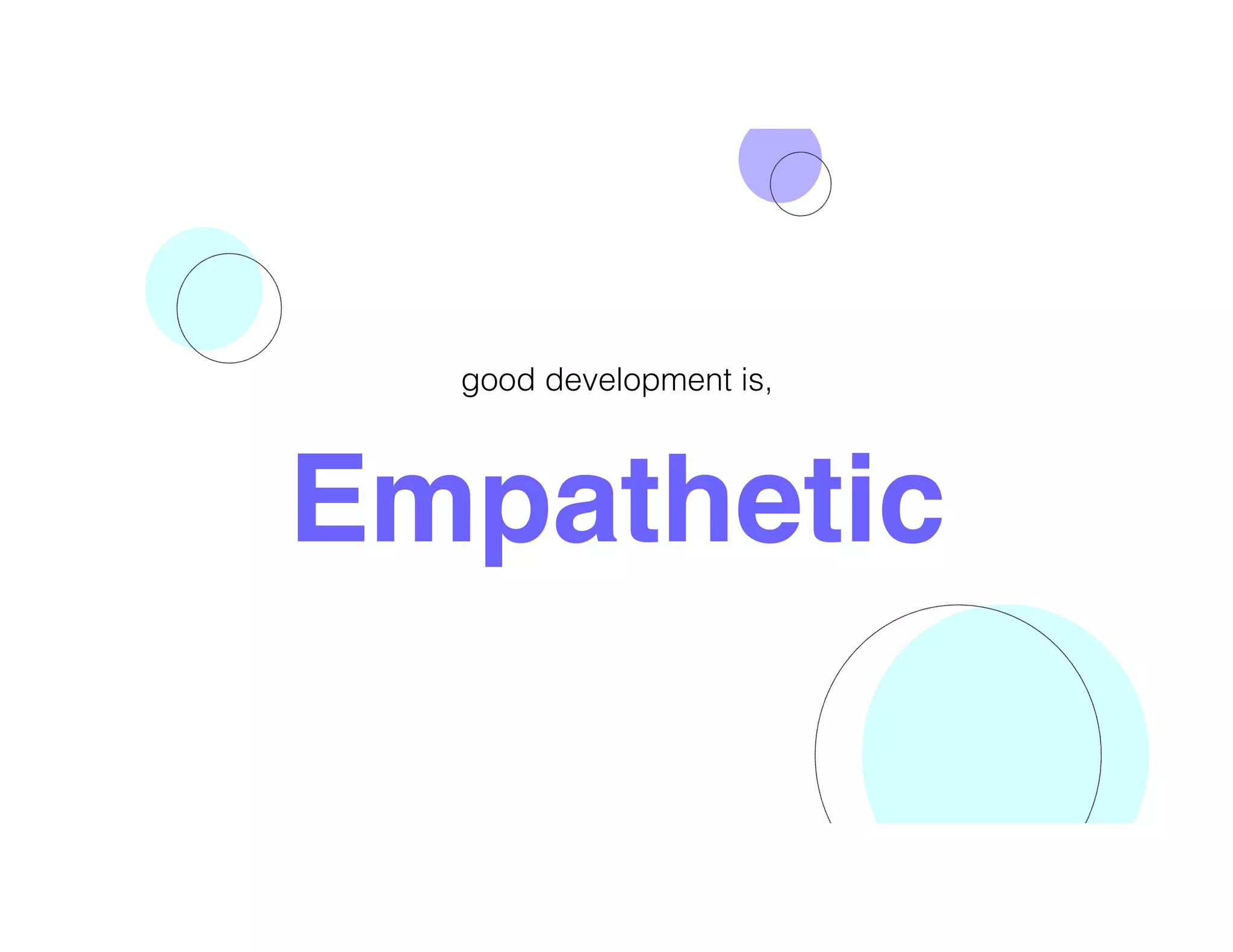 good development is,

Empathetic